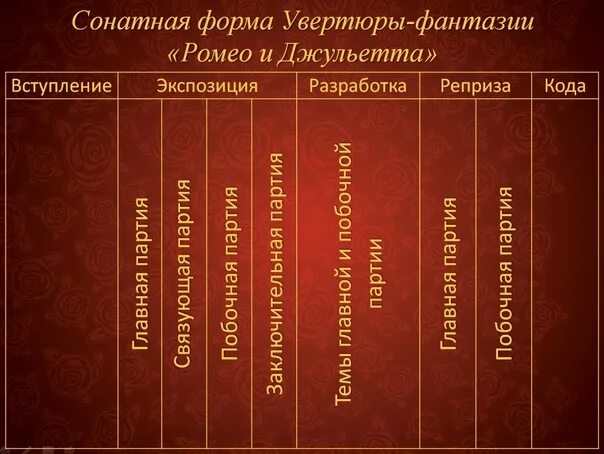 Сонатная форма Увертюры-фантазии «Ромео и Джульетта»

| Вступление | Экспозиция | | | | Разработка | Реприза | | Кода |
|---|---|---|---|---|---|---|---|---|
| | Главная партия | Связующая партия | Побочная партия | Заключительная партия | Темы главной и побочной партии | Главная партия | Побочная партия | |